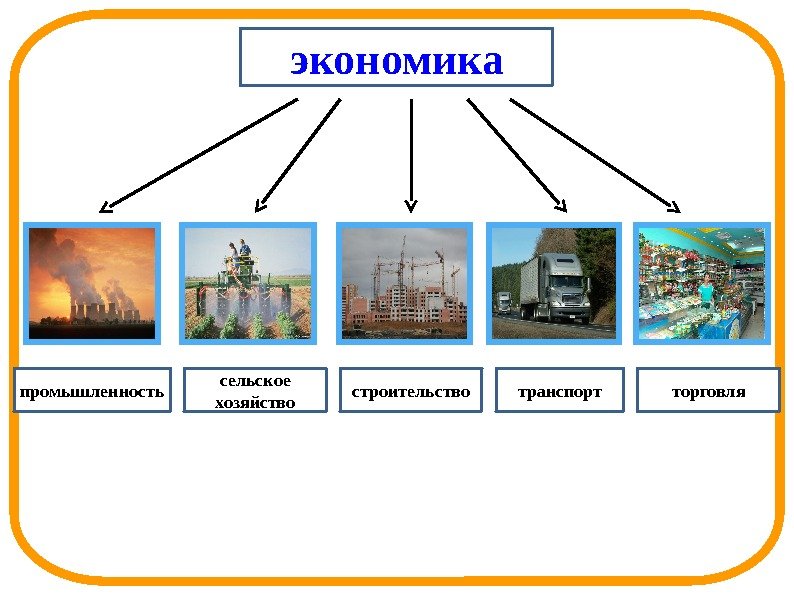 экономика

промышленность

сельское хозяйство

строительство

транспорт

торговля